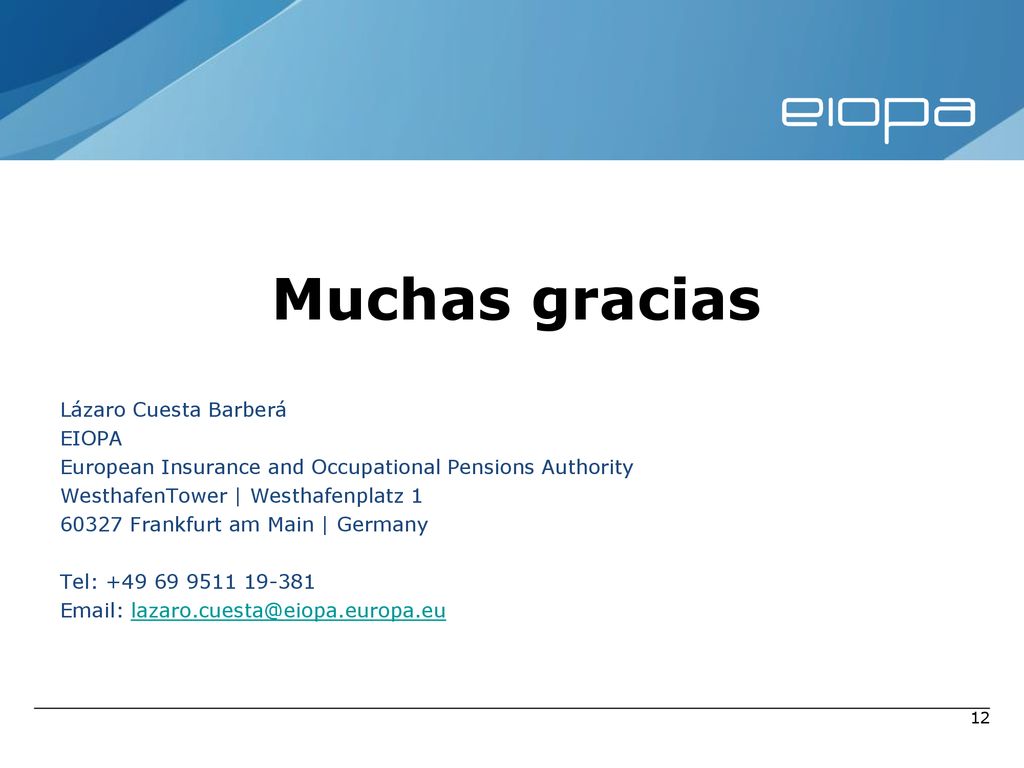 eiopa

Muchas gracias

Lázaro Cuesta Barberá
EIOPA
European Insurance and Occupational Pensions Authority
WesthafenTower | Westhafenplatz 1
60327 Frankfurt am Main | Germany

Tel: +49 69 9511 19-381
Email: lazaro.cuesta@eiopa.europa.eu

12